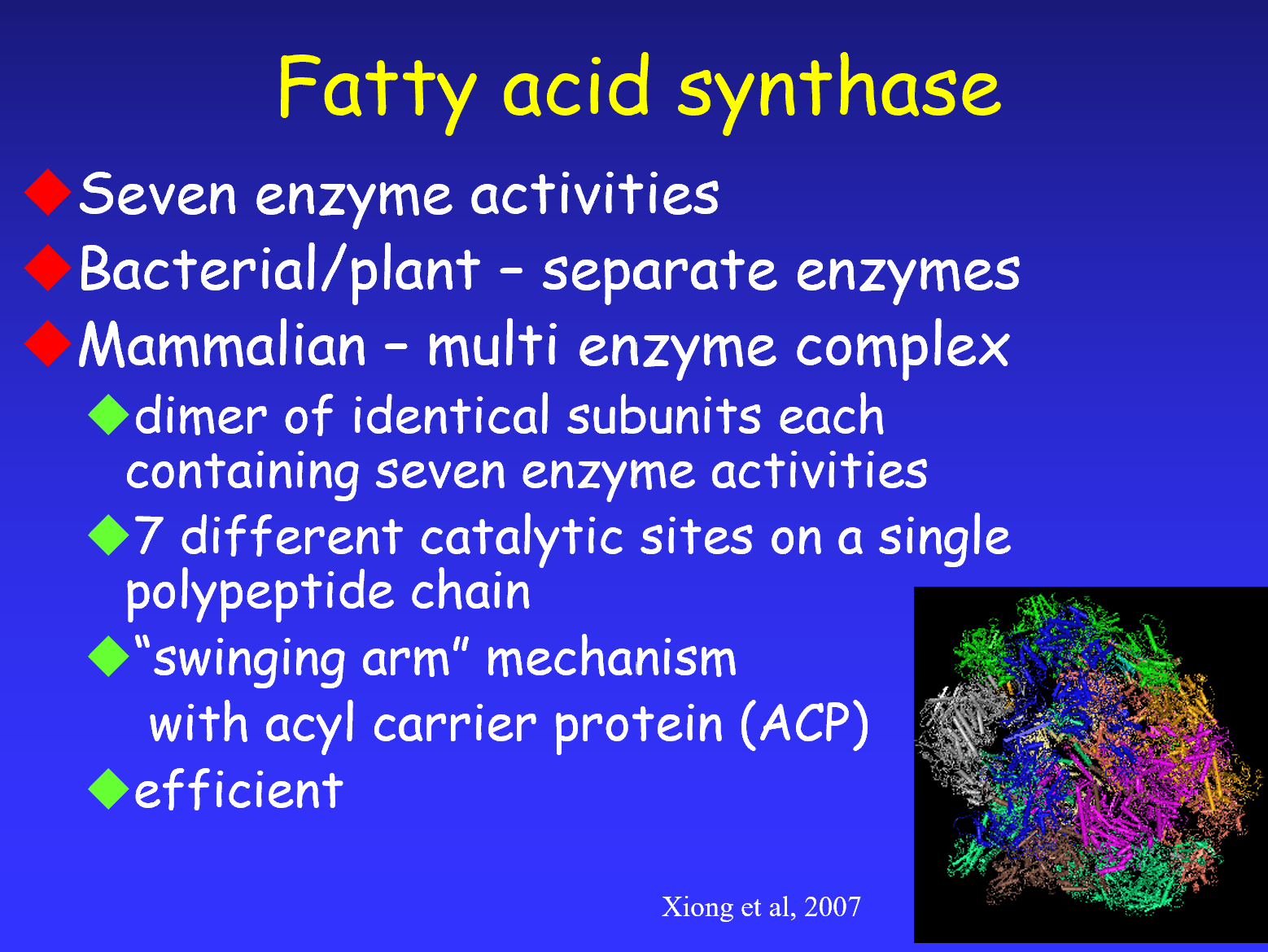 Fatty acid synthase

Seven enzyme activities

Bacterial/plant – separate enzymes

Mammalian – multi enzyme complex

dimer of identical subunits each containing seven enzyme activities

7 different catalytic sites on a single polypeptide chain

“swinging arm” mechanism with acyl carrier protein (ACP)

efficient

Xiong et al, 2007